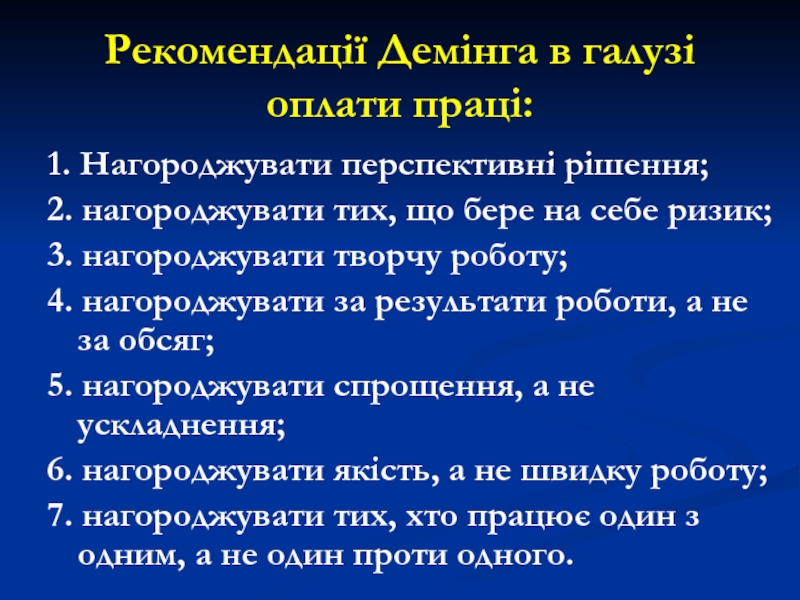 Рекомендації Демінга в галузі оплати праці:

1. Нагороджувати перспективні рішення;

2. нагороджувати тих, що бере на себе ризик;

3. нагороджувати творчу роботу;

4. нагороджувати за результати роботи, а не за обсяг;

5. нагороджувати спрощення, а не ускладнення;

6. нагороджувати якість, а не швидку роботу;

7. нагороджувати тих, хто працює один з одним, а не один проти одного.